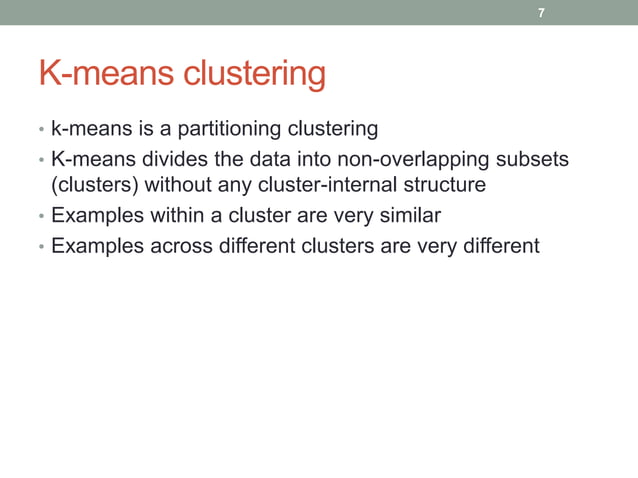 7

K-means clustering

• k-means is a partitioning clustering
• K-means divides the data into non-overlapping subsets (clusters) without any cluster-internal structure
• Examples within a cluster are very similar
• Examples across different clusters are very different